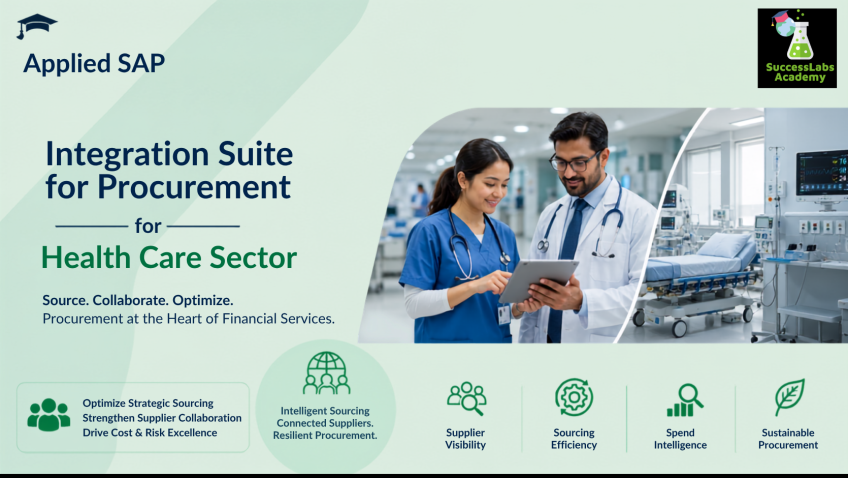 Applied SAP

SuccessLabs Academy

Integration Suite for Procurement

for

Health Care Sector

Source. Collaborate. Optimize.
Procurement at the Heart of Financial Services.

Optimize Strategic Sourcing
Strengthen Supplier Collaboration
Drive Cost & Risk Excellence

Intelligent Sourcing
Connected Suppliers.
Resilient Procurement.

Supplier Visibility

Sourcing Efficiency

Spend Intelligence

Sustainable Procurement